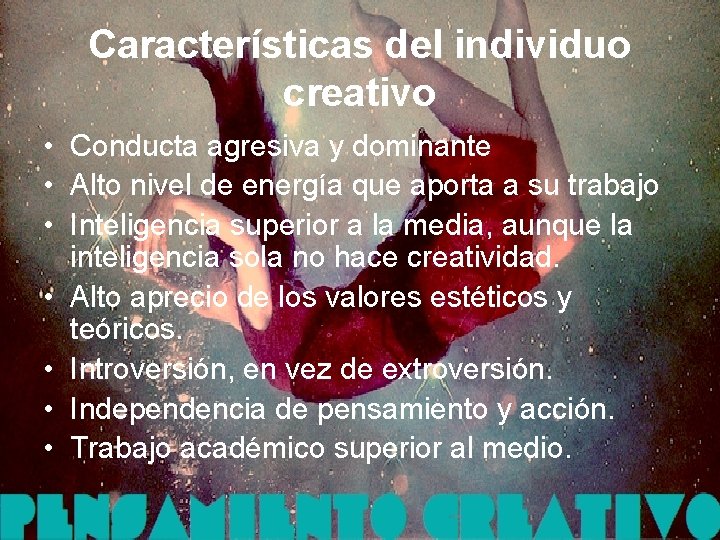 Características del individuo creativo

• Conducta agresiva y dominante
• Alto nivel de energía que aporta a su trabajo
• Inteligencia superior a la media, aunque la inteligencia sola no hace creatividad.
• Alto aprecio de los valores estéticos y teóricos.
• Introversión, en vez de extroversión.
• Independencia de pensamiento y acción.
• Trabajo académico superior al medio.

PENSAMIENTO CREATIVO